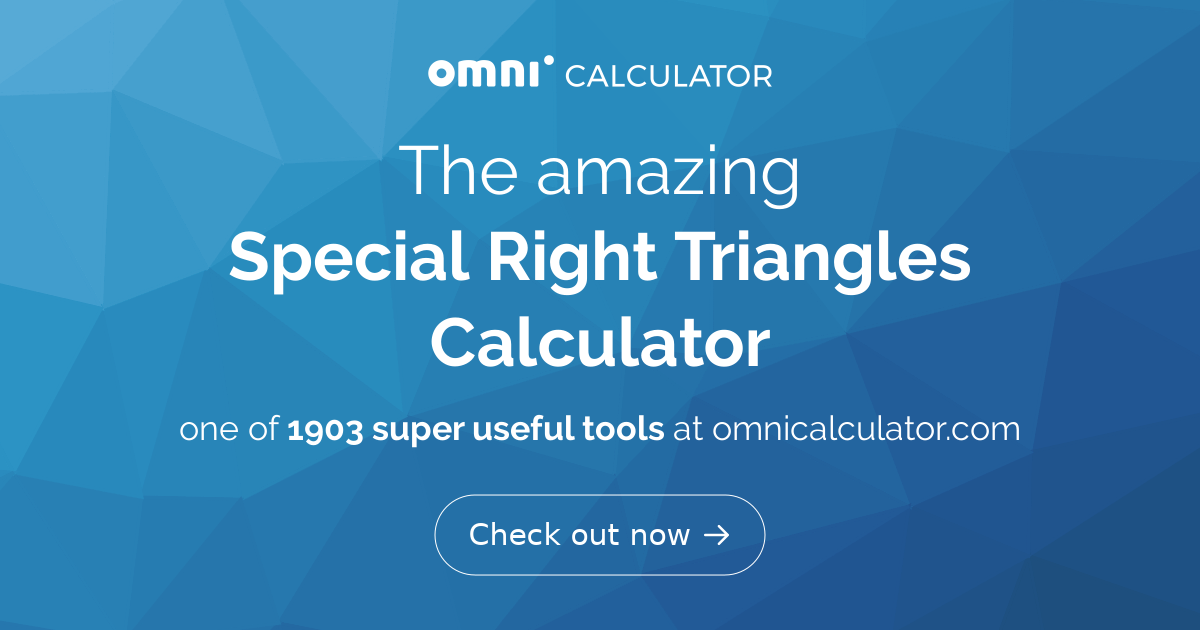 omni CALCULATOR

The amazing
Special Right Triangles Calculator

one of 1903 super useful tools at omnicalculator.com

Check out now →